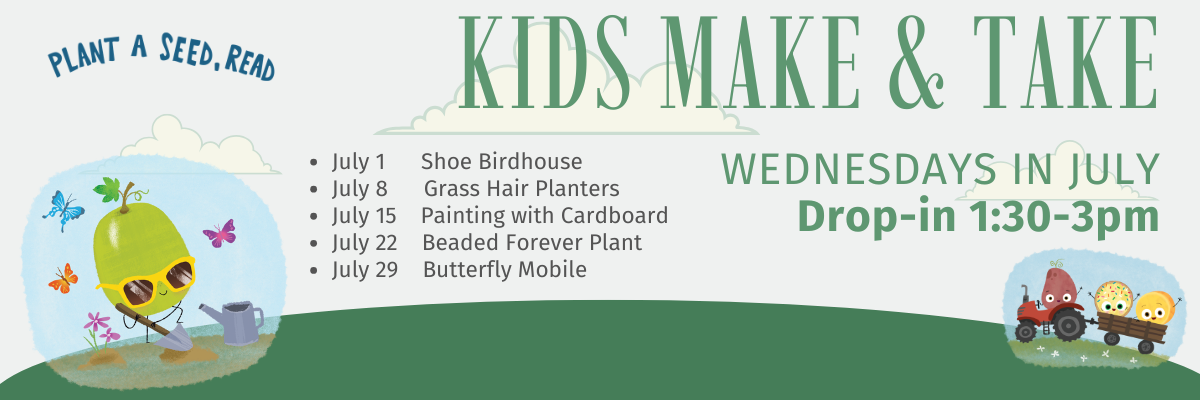 PLANT A SEED, READ

KIDS MAKE & TAKE

- July 1 Shoe Birdhouse
- July 8 Grass Hair Planters
- July 15 Painting with Cardboard
- July 22 Beaded Forever Plant
- July 29 Butterfly Mobile

WEDNESDAYS IN JULY
Drop-in 1:30-3pm